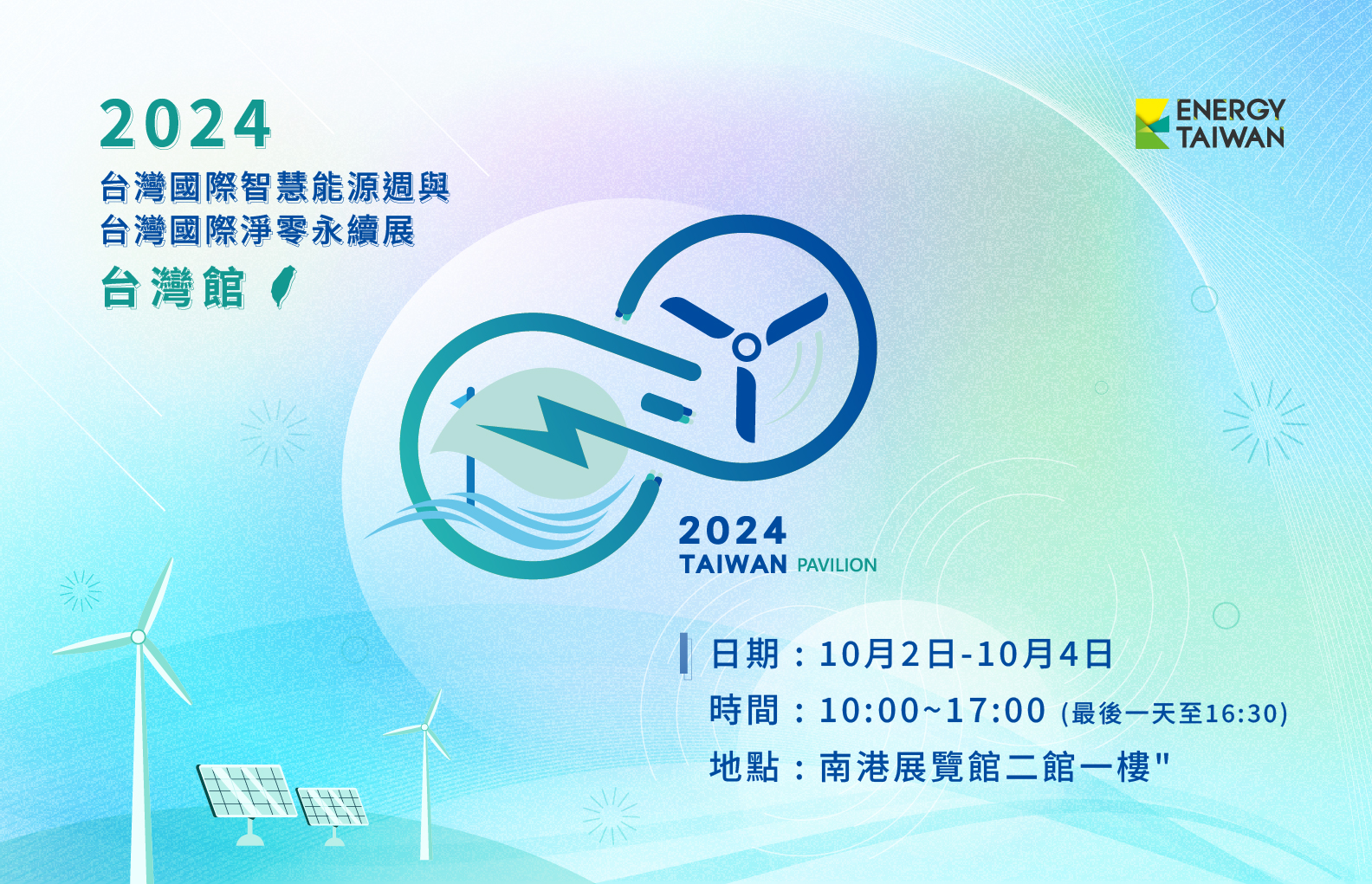 2024
台灣國際智慧能源週與
台灣國際淨零永續展
台灣館

ENERGY TAIWAN

2024
TAIWAN PAVILION

日期：10月2日-10月4日
時間：10:00~17:00 (最後一天至16:30)
地點：南港展覽館二館一樓"